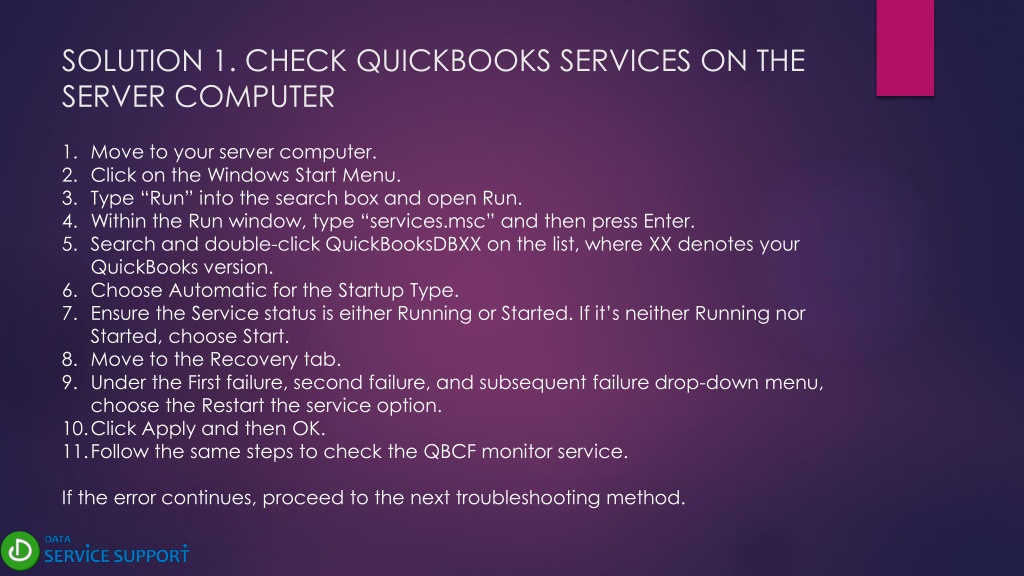 SOLUTION 1. CHECK QUICKBOOKS SERVICES ON THE SERVER COMPUTER

1. Move to your server computer.
2. Click on the Windows Start Menu.
3. Type “Run” into the search box and open Run.
4. Within the Run window, type “services.msc” and then press Enter.
5. Search and double-click QuickBooksDBXX on the list, where XX denotes your QuickBooks version.
6. Choose Automatic for the Startup Type.
7. Ensure the Service status is either Running or Started. If it’s neither Running nor Started, choose Start.
8. Move to the Recovery tab.
9. Under the First failure, second failure, and subsequent failure drop-down menu, choose the Restart the service option.
10. Click Apply and then OK.
11. Follow the same steps to check the QBCF monitor service.

If the error continues, proceed to the next troubleshooting method.

DATA
SERVICE SUPPORT